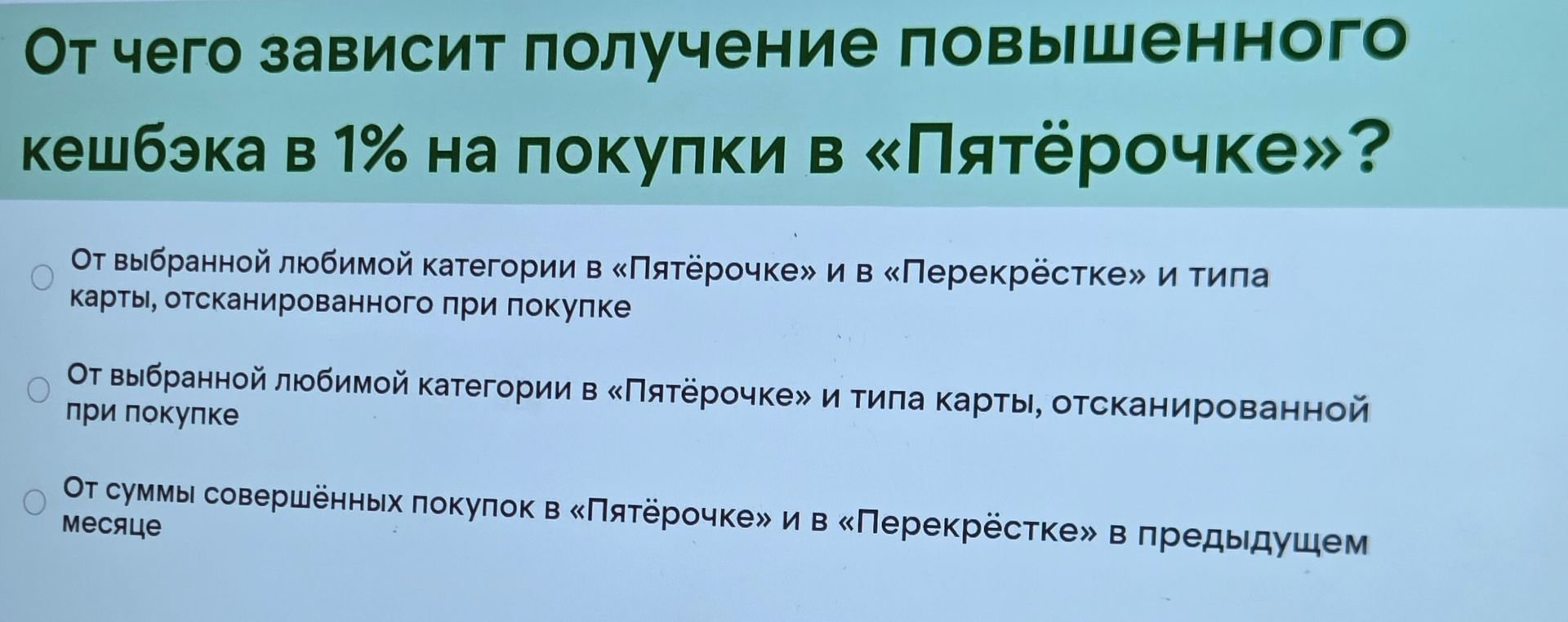 От чего зависит получение повышенного кешбэка в 1% на покупки в «Пятёрочке»?

От выбранной любимой категории в «Пятёрочке» и в «Перекрёстке» и типа карты, отсканированного при покупке

От выбранной любимой категории в «Пятёрочке» и типа карты, отсканированной при покупке

От суммы совершённых покупок в «Пятёрочке» и в «Перекрёстке» в предыдущем месяце